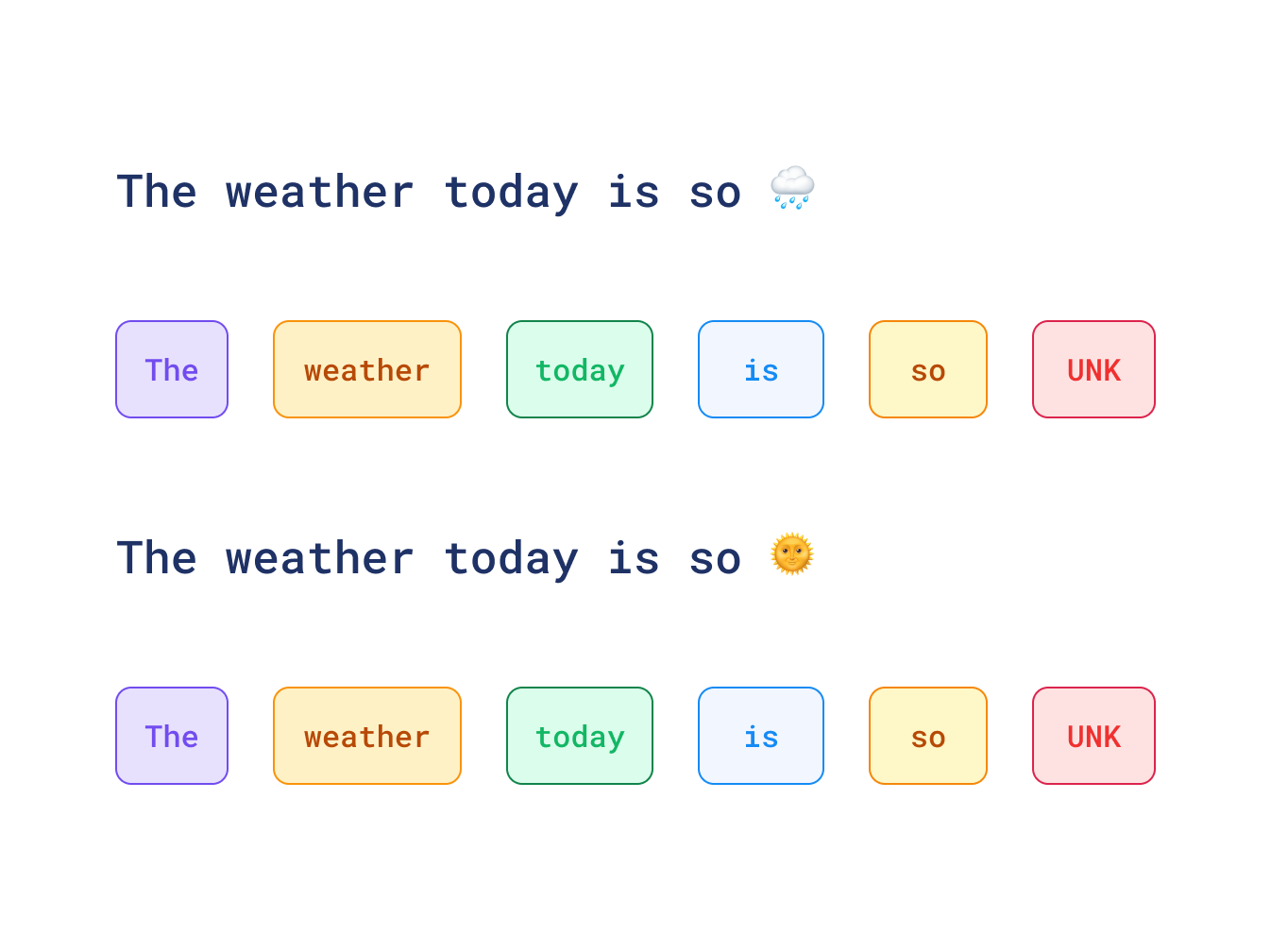 The weather today is so 🌧️

The weather today is so UNK

The weather today is so 🌞

The weather today is so UNK